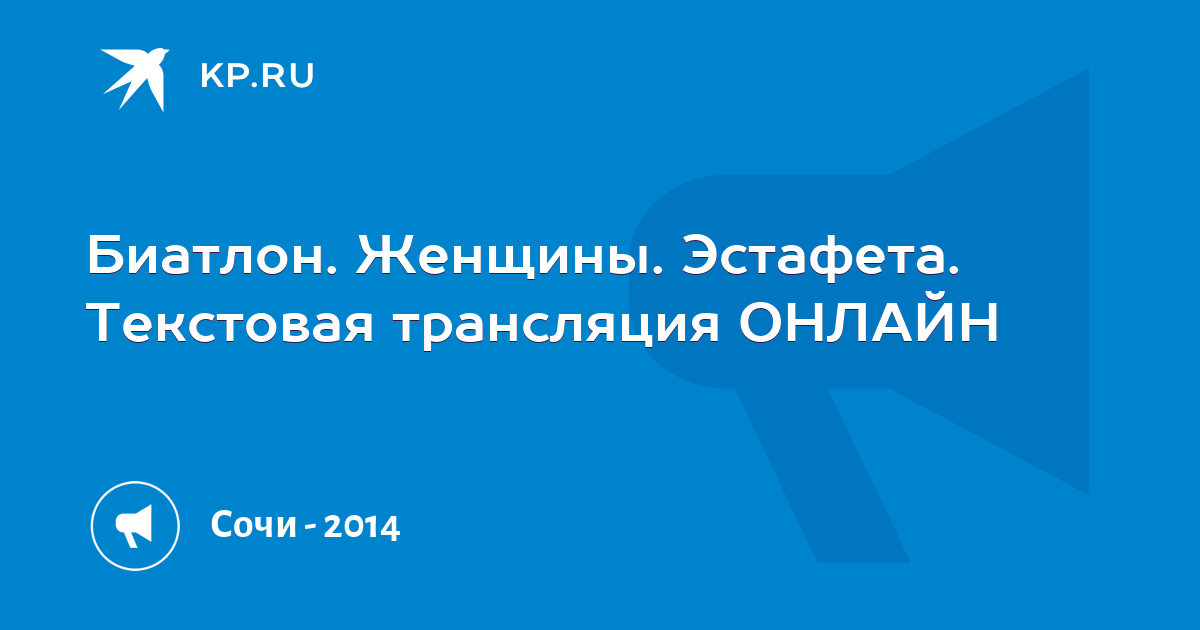 KP.RU

Биатлон. Женщины. Эстафета. Текстовая трансляция ОНЛАЙН

Сочи - 2014